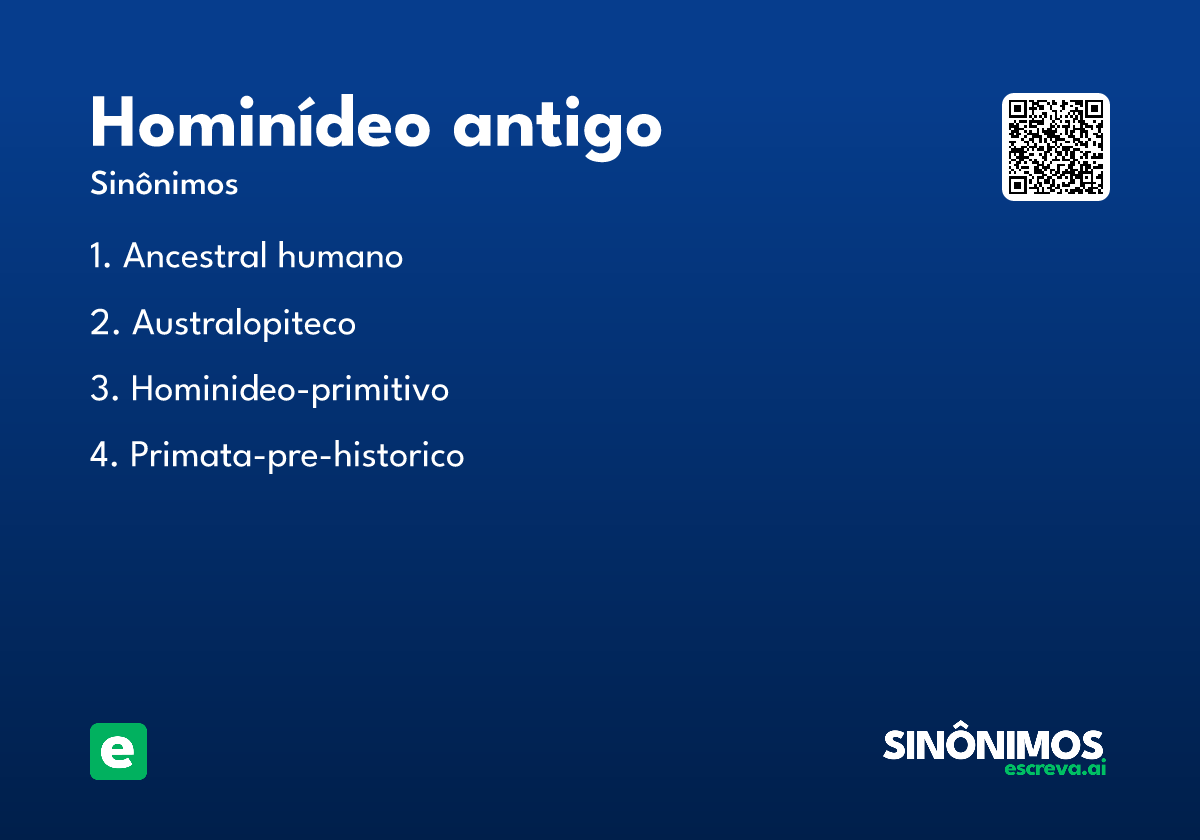 Hominídeo antigo

Sinônimos

1. Ancestral humano

2. Australopiteco

3. Hominideo-primitivo

4. Primata-pre-historico

e

SINÔNIMOS
escreva.ai